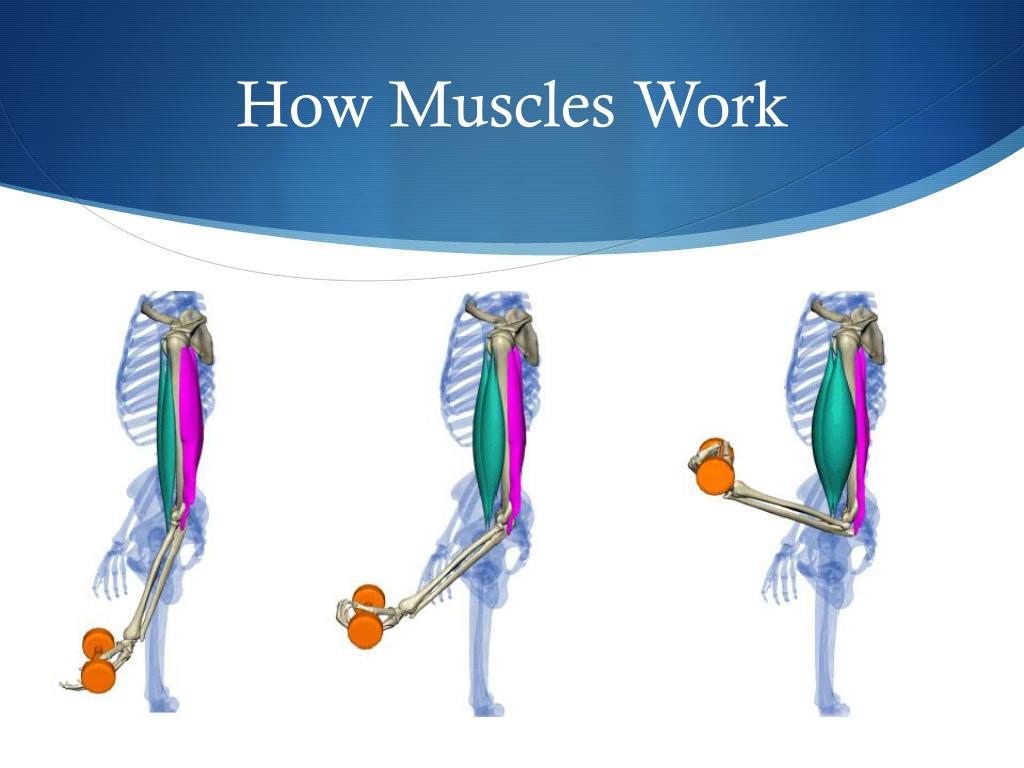 How Muscles Work